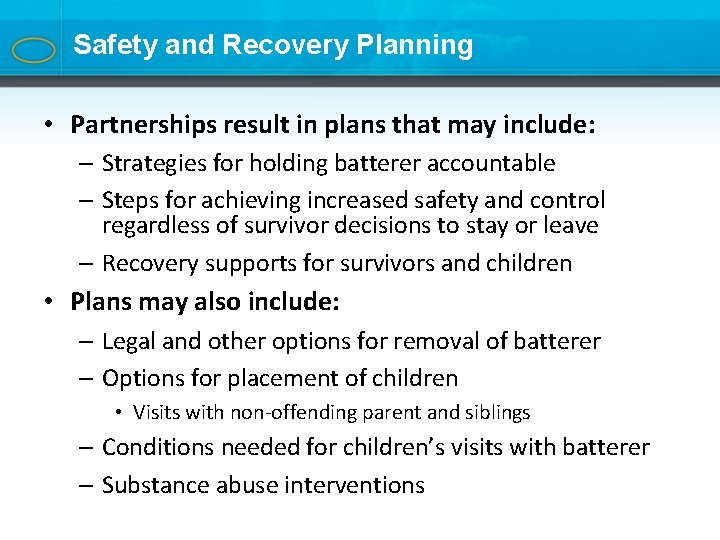 Safety and Recovery Planning

• Partnerships result in plans that may include:
– Strategies for holding batterer accountable
– Steps for achieving increased safety and control regardless of survivor decisions to stay or leave
– Recovery supports for survivors and children

• Plans may also include:
– Legal and other options for removal of batterer
– Options for placement of children
• Visits with non-offending parent and siblings
– Conditions needed for children's visits with batterer
– Substance abuse interventions